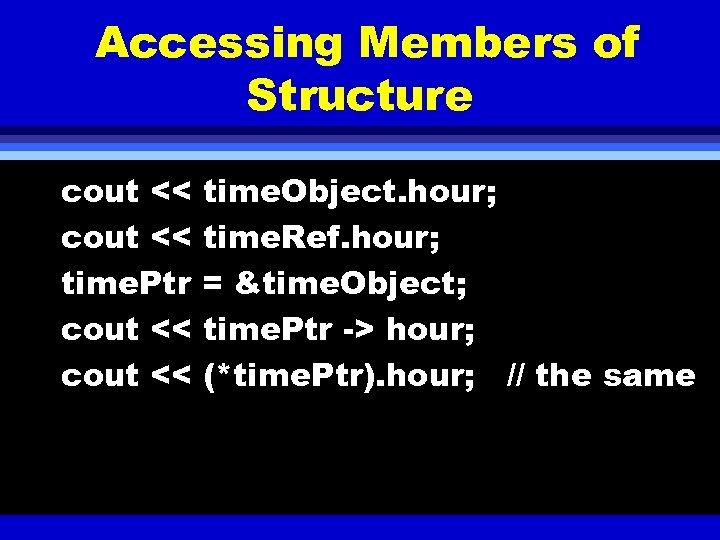 Accessing Members of Structure

cout << timeObject.hour;
cout << timeRef.hour;
timePtr = &timeObject;
cout << timePtr -> hour;
cout << (*timePtr).hour; // the same